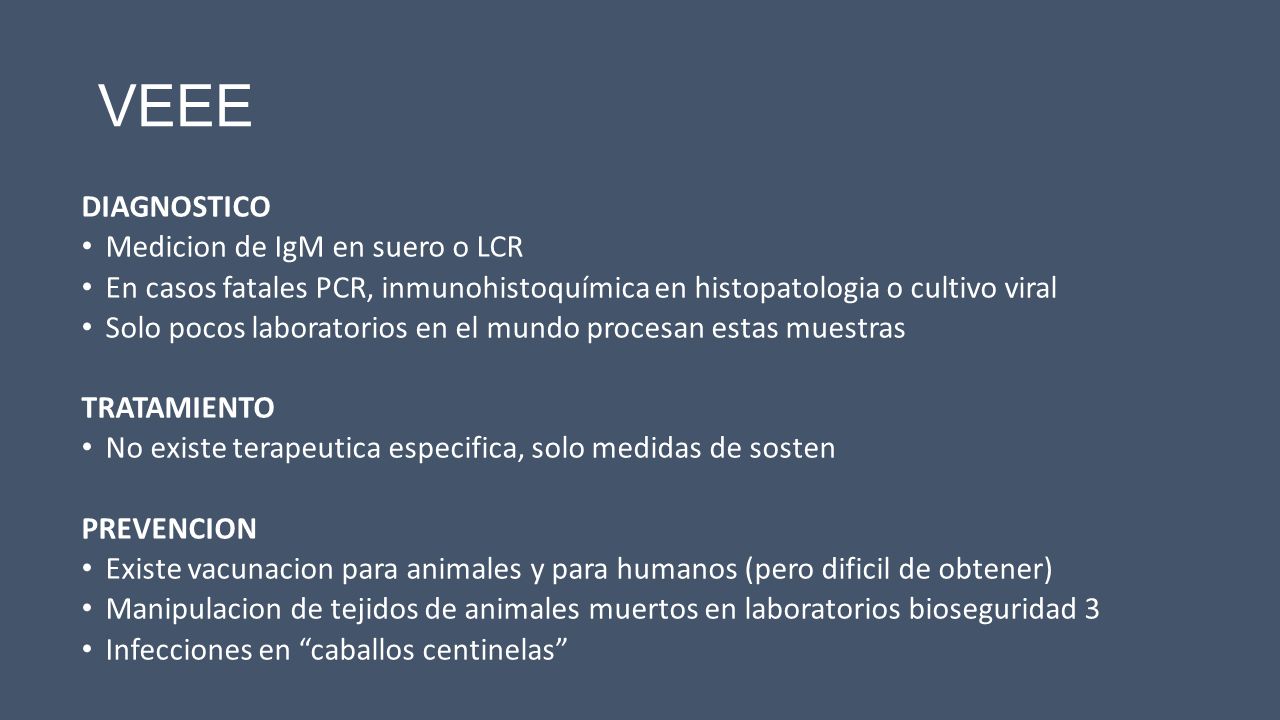 VEEE

DIAGNOSTICO
• Medicion de IgM en suero o LCR
• En casos fatales PCR, inmunohistoquímica en histopatologia o cultivo viral
• Solo pocos laboratorios en el mundo procesan estas muestras

TRATAMIENTO
• No existe terapeutica especifica, solo medidas de sosten

PREVENCION
• Existe vacunacion para animales y para humanos (pero dificil de obtener)
• Manipulacion de tejidos de animales muertos en laboratorios bioseguridad 3
• Infecciones en “caballos centinelas”